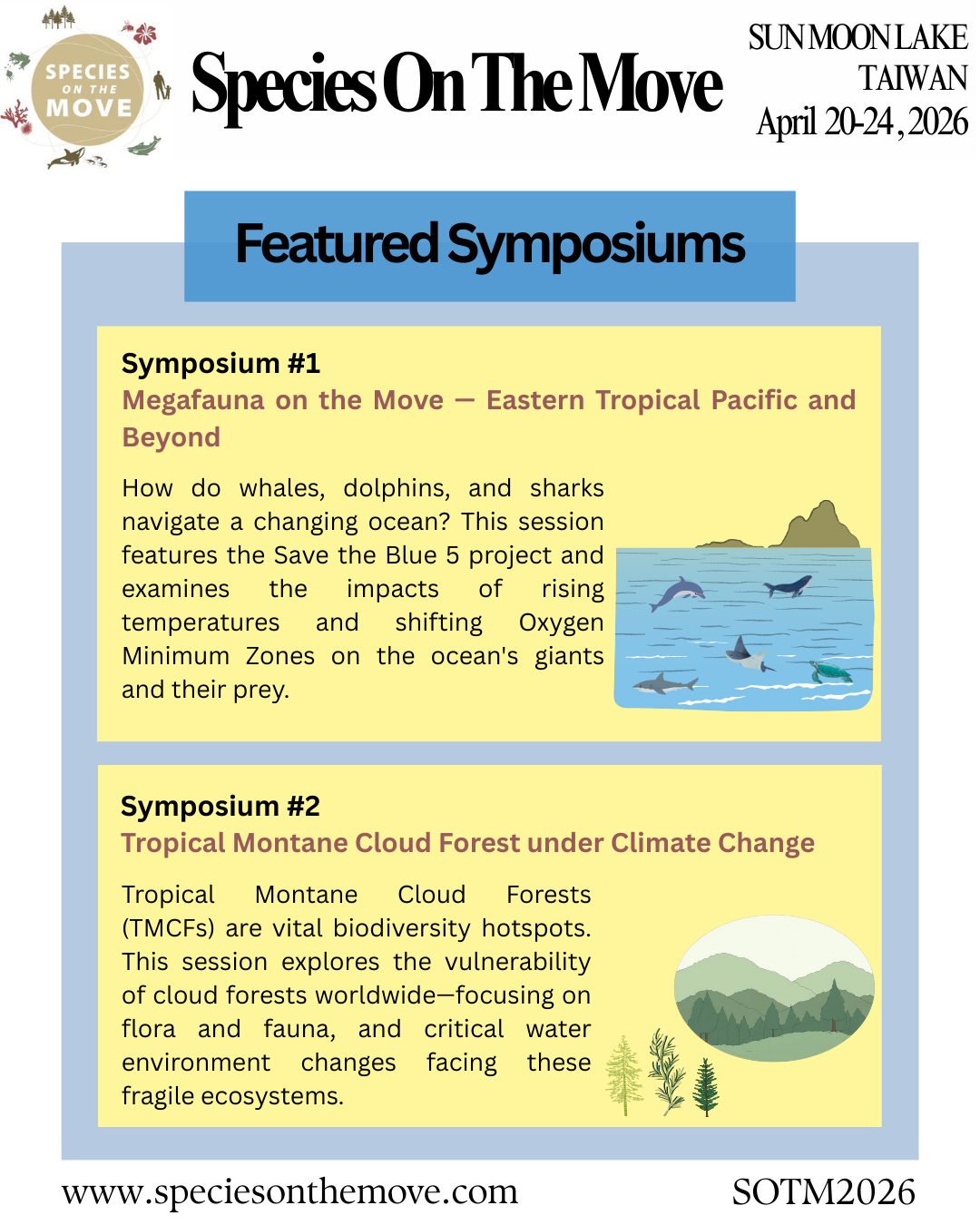 SPECIES ON THE MOVE

Species On The Move

SUN MOON LAKE
TAIWAN
April 20-24, 2026

Featured Symposiums

Symposium #1
Megafauna on the Move — Eastern Tropical Pacific and Beyond

How do whales, dolphins, and sharks navigate a changing ocean? This session features the Save the Blue 5 project and examines the impacts of rising temperatures and shifting Oxygen Minimum Zones on the ocean's giants and their prey.

Symposium #2
Tropical Montane Cloud Forest under Climate Change

Tropical Montane Cloud Forests (TMCFs) are vital biodiversity hotspots. This session explores the vulnerability of cloud forests worldwide—focusing on flora and fauna, and critical water environment changes facing these fragile ecosystems.

www.speciesonthemove.com

SOTM2026